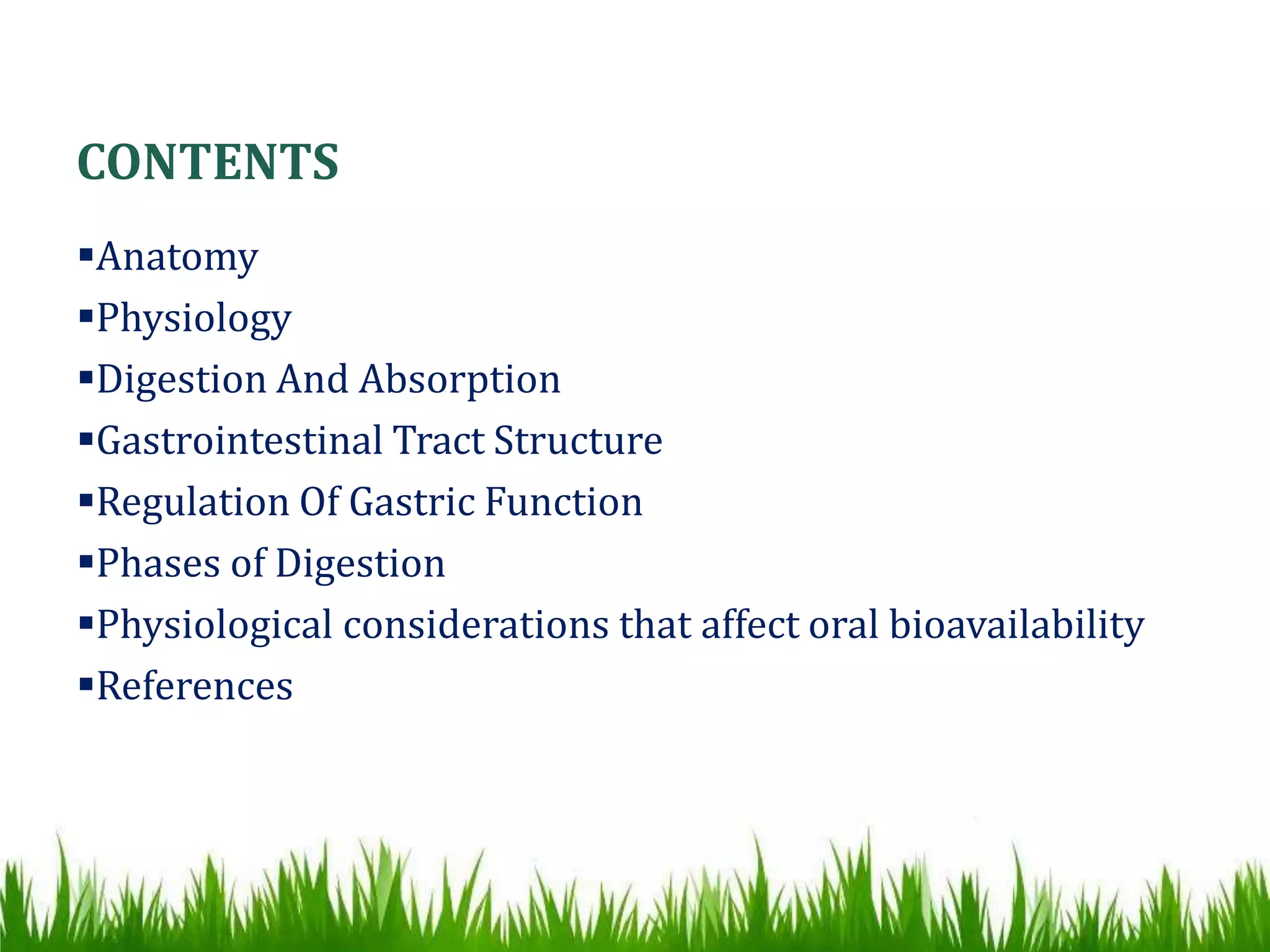 CONTENTS

▪Anatomy
▪Physiology
▪Digestion And Absorption
▪Gastrointestinal Tract Structure
▪Regulation Of Gastric Function
▪Phases of Digestion
▪Physiological considerations that affect oral bioavailability
▪References